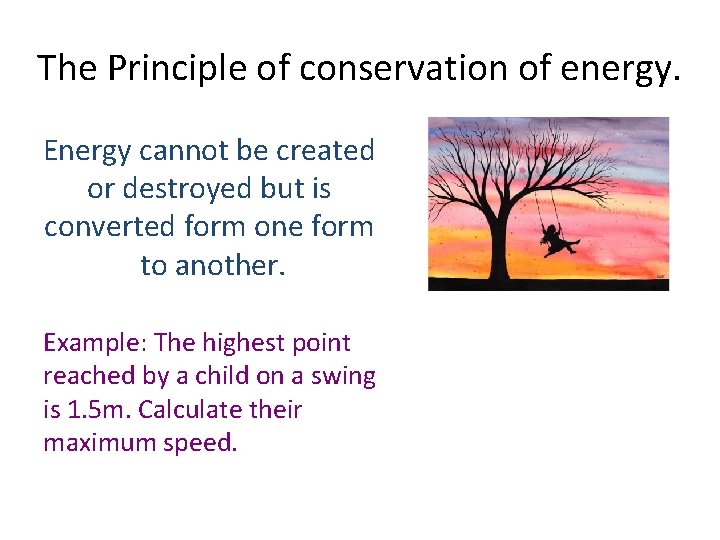 The Principle of conservation of energy.

Energy cannot be created or destroyed but is converted form one form to another.

Example: The highest point reached by a child on a swing is 1.5m. Calculate their maximum speed.